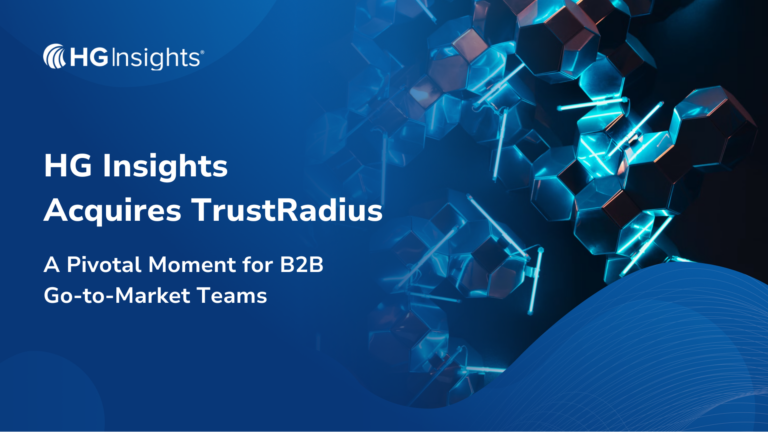 HG Insights®

HG Insights Acquires TrustRadius

A Pivotal Moment for B2B Go-to-Market Teams